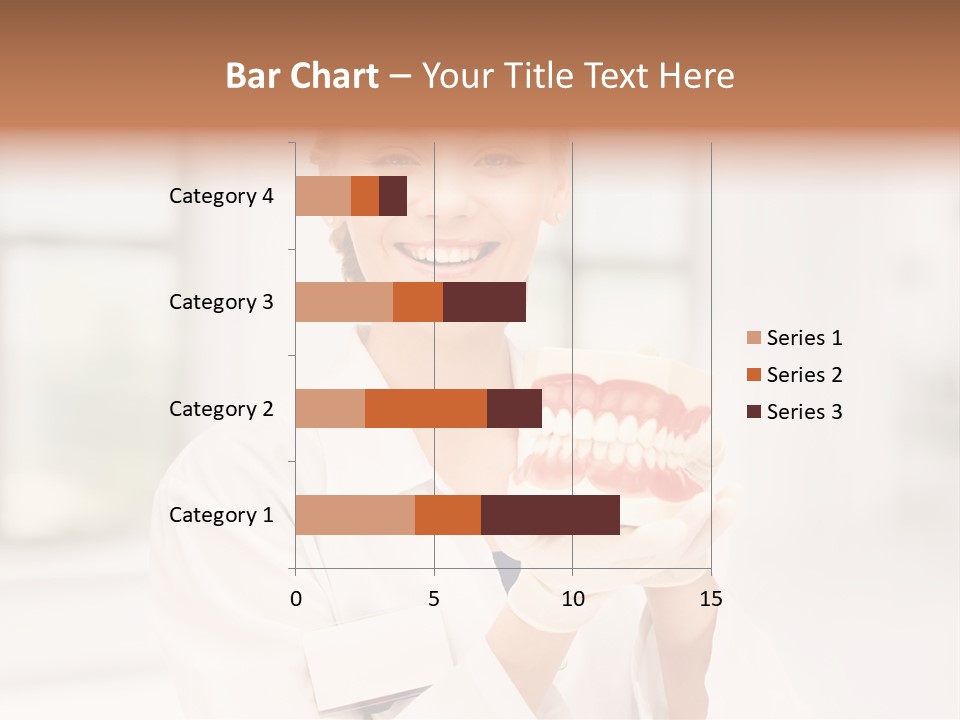 Bar Chart – Your Title Text Here

Category 4
Category 3
Category 2
Category 1

0
5
10
15

Series 1
Series 2
Series 3